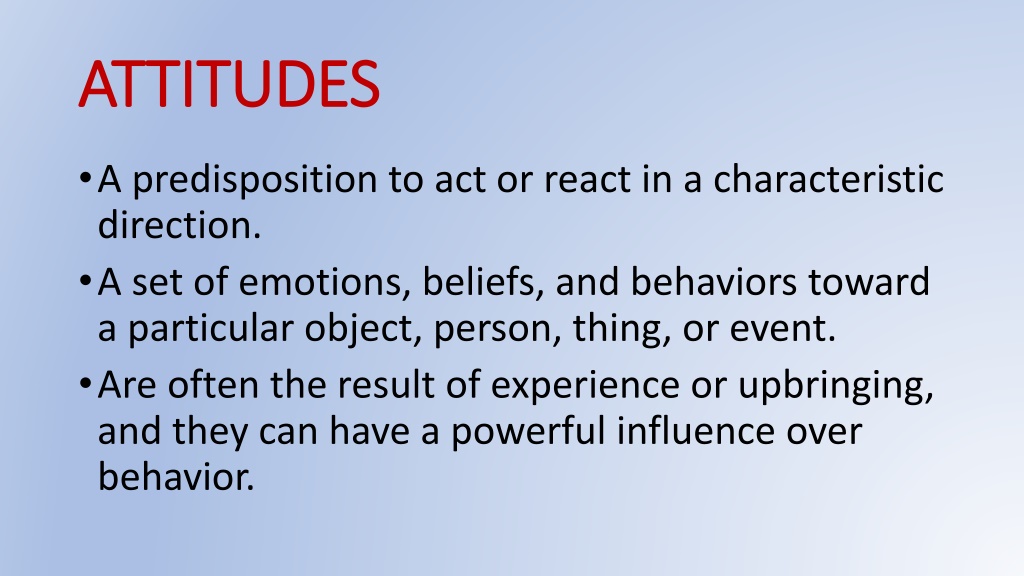 ATTITUDES

• A predisposition to act or react in a characteristic direction.
• A set of emotions, beliefs, and behaviors toward a particular object, person, thing, or event.
• Are often the result of experience or upbringing, and they can have a powerful influence over behavior.